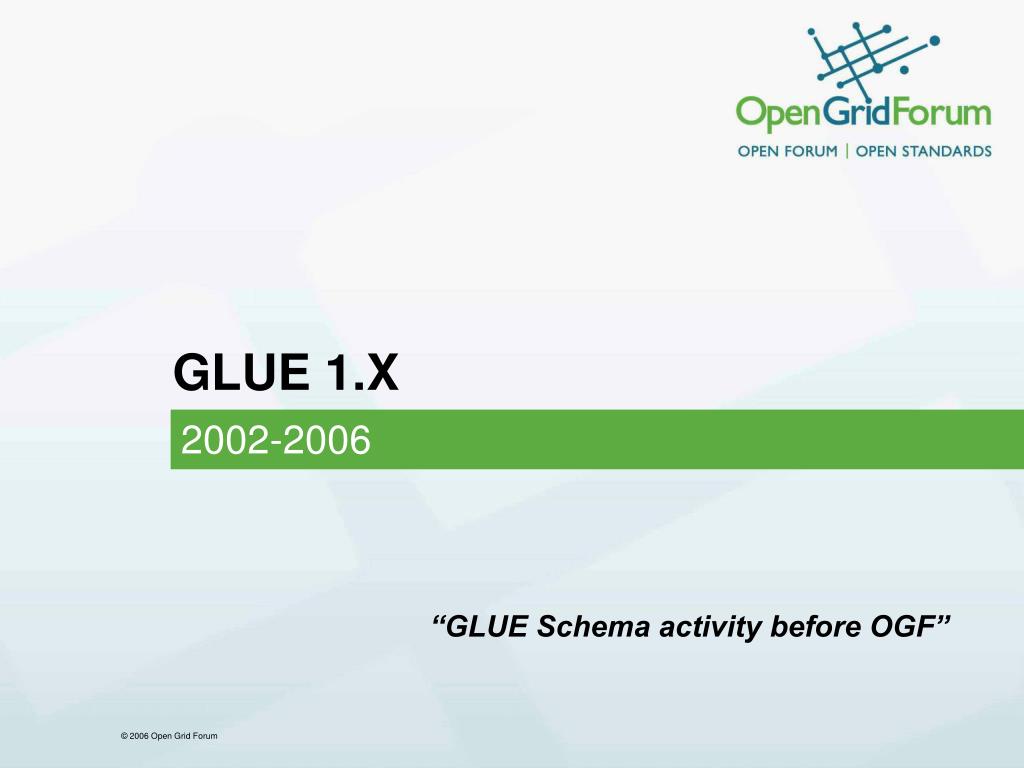 OpenGridForum
OPEN FORUM | OPEN STANDARDS

GLUE 1.X

2002-2006

“GLUE Schema activity before OGF”

© 2006 Open Grid Forum